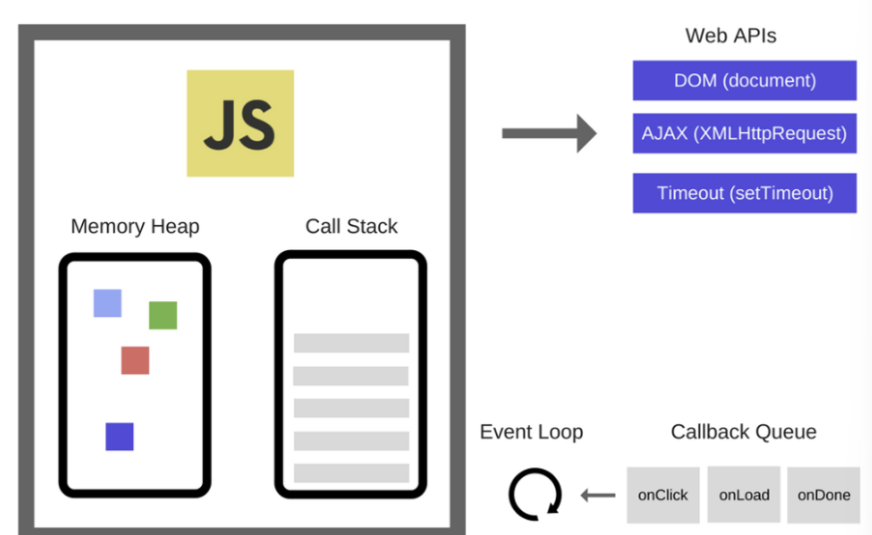 JS

Memory Heap

Call Stack

Web APIs

DOM (document)

AJAX (XMLHttpRequest)

Timeout (setTimeout)

Event Loop

Callback Queue

onClick

onLoad

onDone